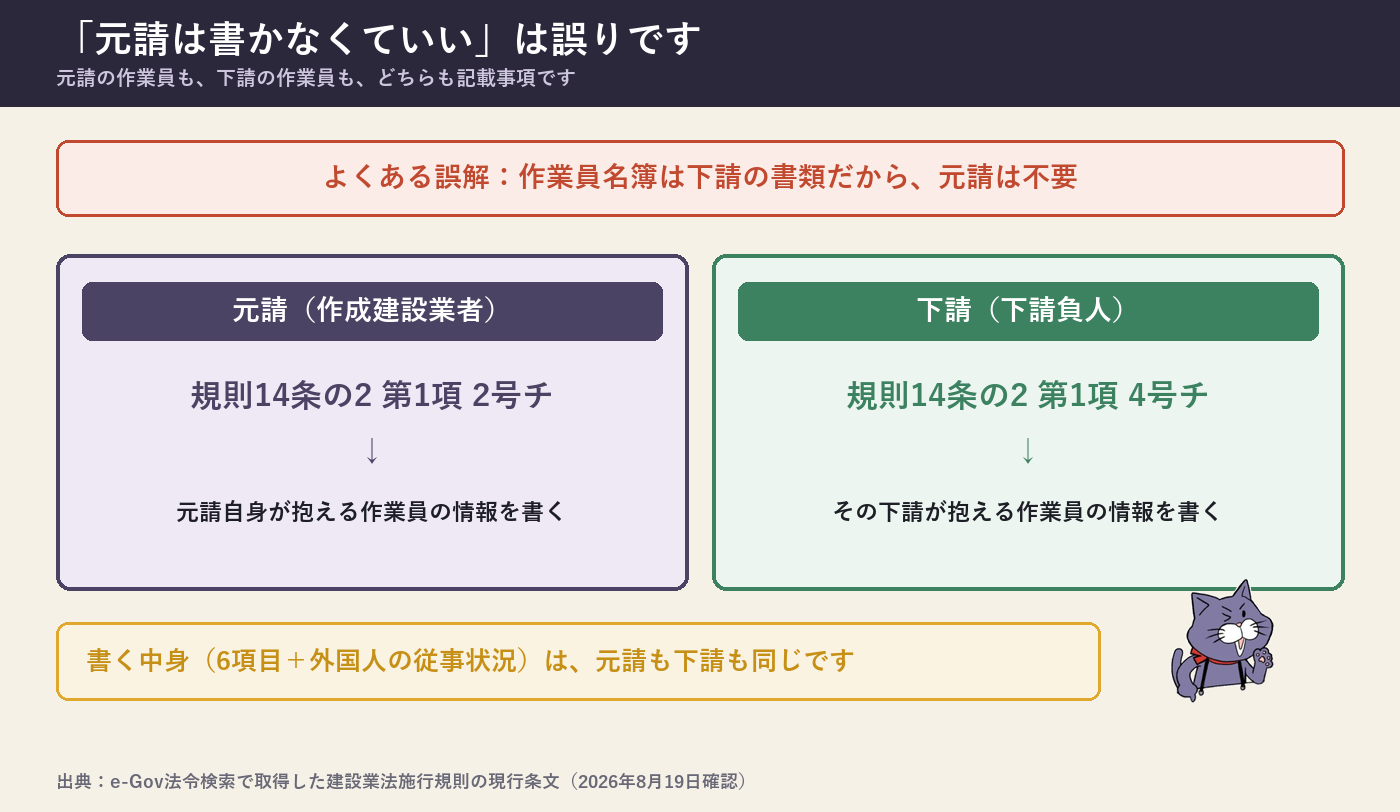 「元請は書かなくていい」は誤りです
元請の作業員も、下請の作業員も、どちらも記載事項です

よくある誤解：作業員名簿は下請の書類だから、元請は不要

元請（作成建設業者）

規則14条の2 第1項 2号チ

↓

元請自身が抱える作業員の情報を書く

下請（下請負人）

規則14条の2 第1項 4号チ

↓

その下請が抱える作業員の情報を書く

書く中身（6項目＋外国人の従事状況）は、元請も下請も同じです

出典：e-Gov法令検索で取得した建設業法施行規則の現行条文（2026年8月19日確認）